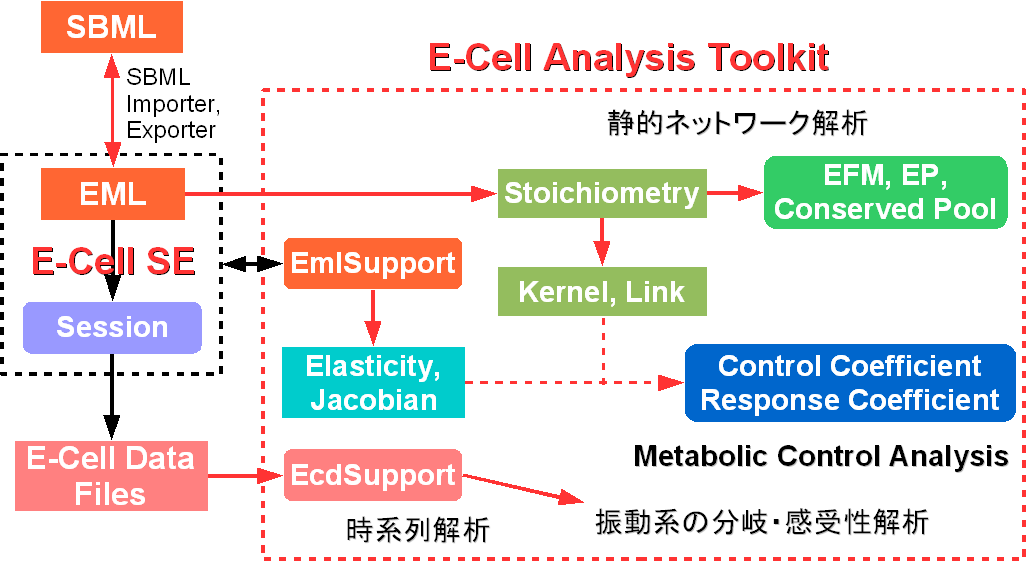 SBML

SBML Importer, Exporter

E-Cell Analysis Toolkit

静的ネットワーク解析

EML

Stoichiometry

EFM, EP, Conserved Pool

E-Cell SE

EmlSupport

Kernel, Link

Session

Elasticity, Jacobian

Control Coefficient Response Coefficient

Metabolic Control Analysis

E-Cell Data Files

EcdSupport

時系列解析

振動系の分岐・感受性解析